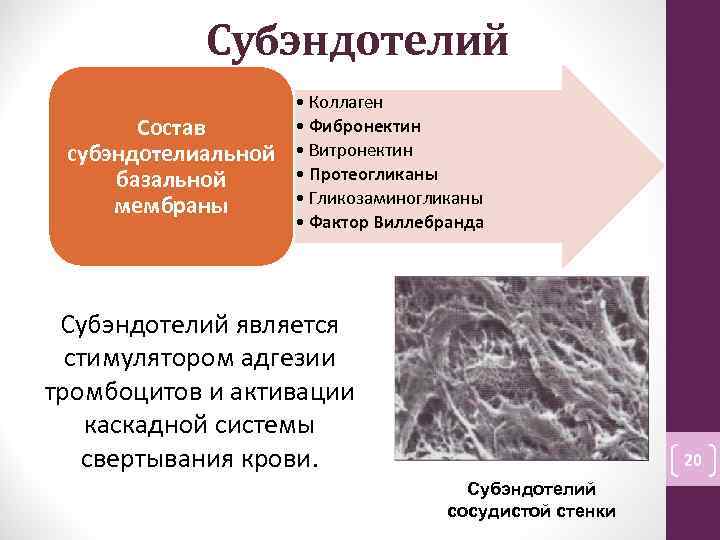 Субэндотелий

Состав субэндотелиальной базальной мембраны

• Коллаген
• Фибронектин
• Витронектин
• Протеогликаны
• Гликозаминогликаны
• Фактор Виллебранда

Субэндотелий является стимулятором адгезии тромбоцитов и активации каскадной системы свертывания крови.

Субэндотелий сосудистой стенки

20